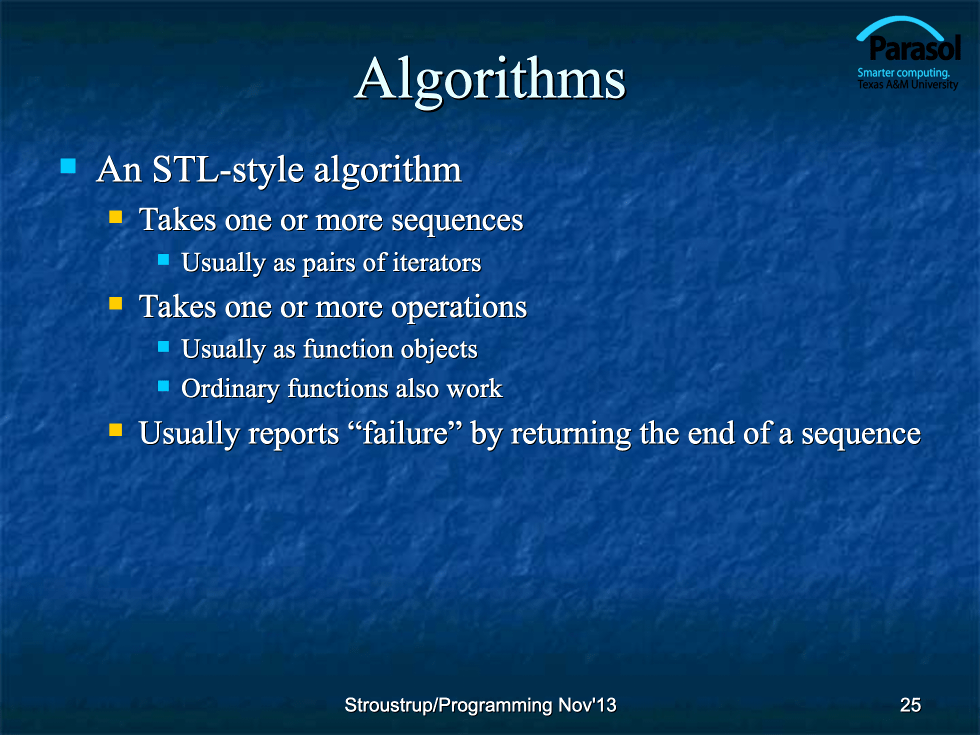 Algorithms

Parasol
Smarter computing.
Texas A&M University

An STL-style algorithm
Takes one or more sequences
Usually as pairs of iterators
Takes one or more operations
Usually as function objects
Ordinary functions also work
Usually reports “failure” by returning the end of a sequence

Stroustrup/Programming Nov'13

25